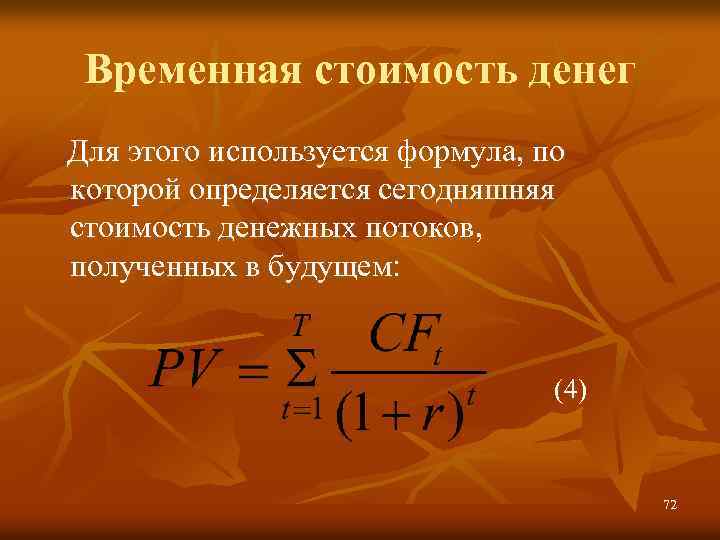 Временная стоимость денег

Для этого используется формула, по которой определяется сегодняшняя стоимость денежных потоков, полученных в будущем:

$PV = \sum_{t=1}^{T} \frac{CF_t}{(1+r)^t}$ (4)

72